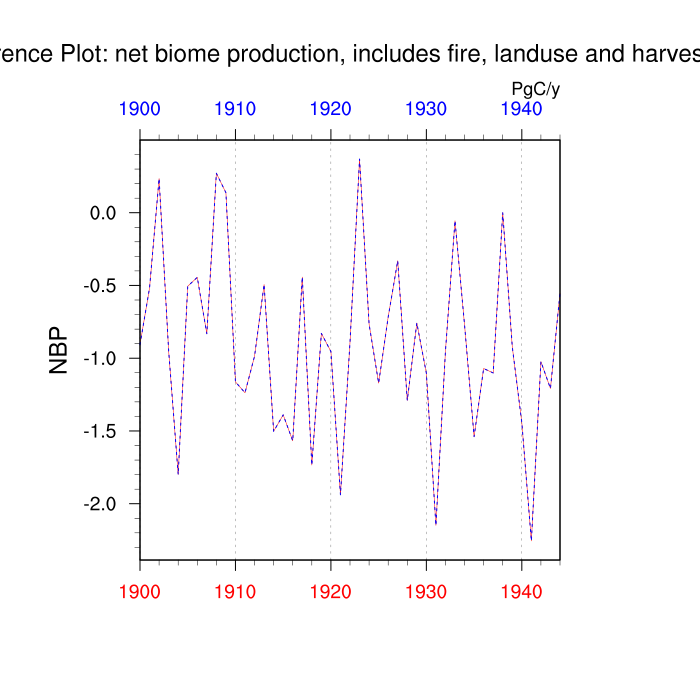 rence Plot: net biome production, includes fire, landuse and harves

PgC/y

1900 1910 1920 1930 1940

0.0
-0.5
-1.0
-1.5
-2.0

NBP

1900 1910 1920 1930 1940